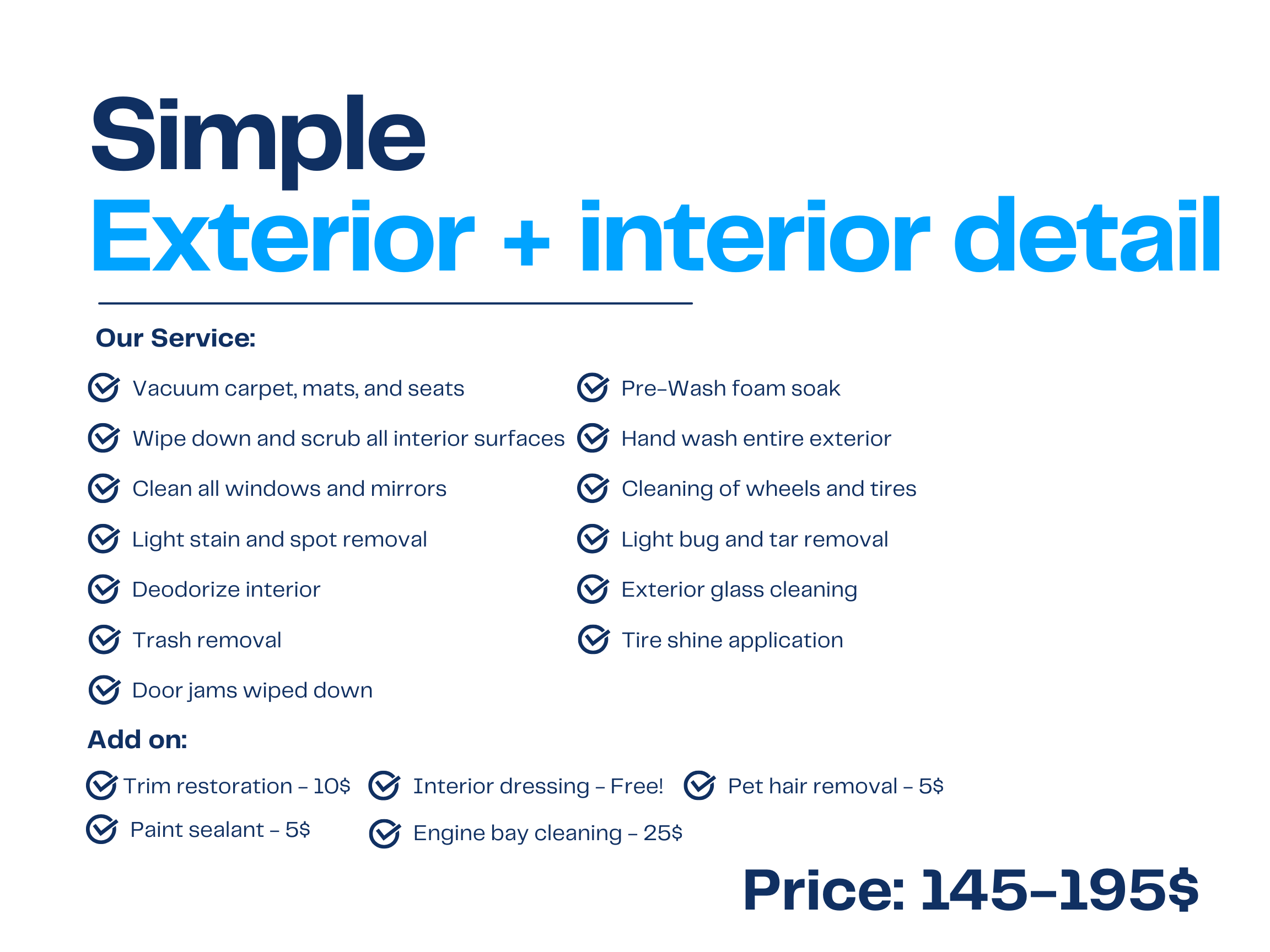 Simple
Exterior + interior detail

Our Service:

Vacuum carpet, mats, and seats
Wipe down and scrub all interior surfaces
Clean all windows and mirrors
Light stain and spot removal
Deodorize interior
Trash removal
Door jams wiped down

Pre-Wash foam soak
Hand wash entire exterior
Cleaning of wheels and tires
Light bug and tar removal
Exterior glass cleaning
Tire shine application

Add on:

Trim restoration - 10$
Paint sealant - 5$
Interior dressing - Free!
Engine bay cleaning - 25$
Pet hair removal - 5$

Price: 145-195$